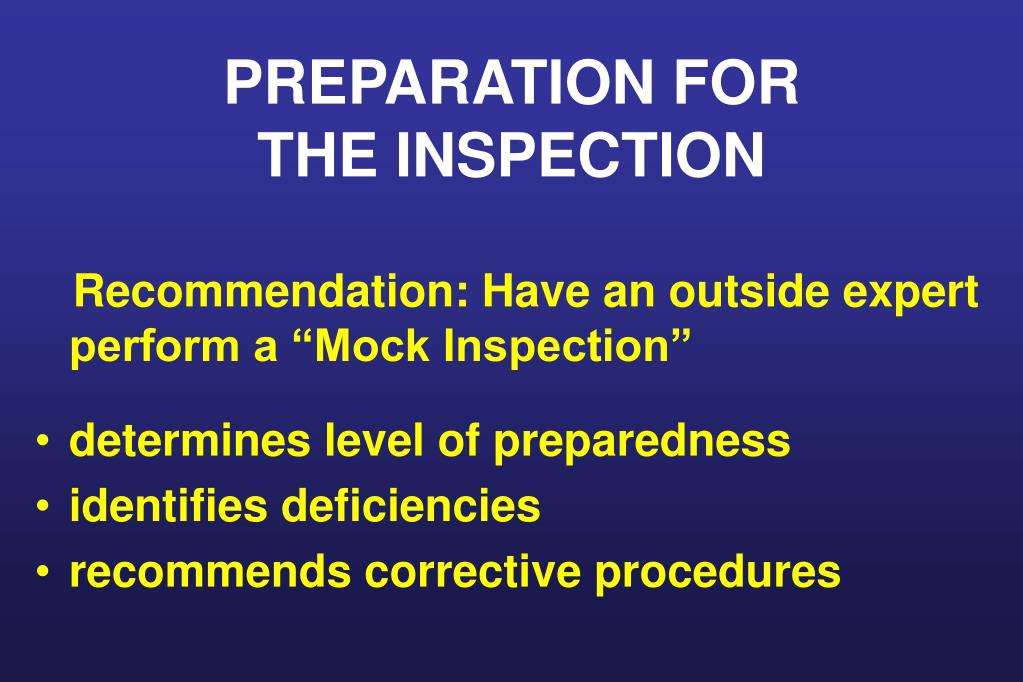 PREPARATION FOR
THE INSPECTION

Recommendation: Have an outside expert perform a “Mock Inspection”

• determines level of preparedness
• identifies deficiencies
• recommends corrective procedures